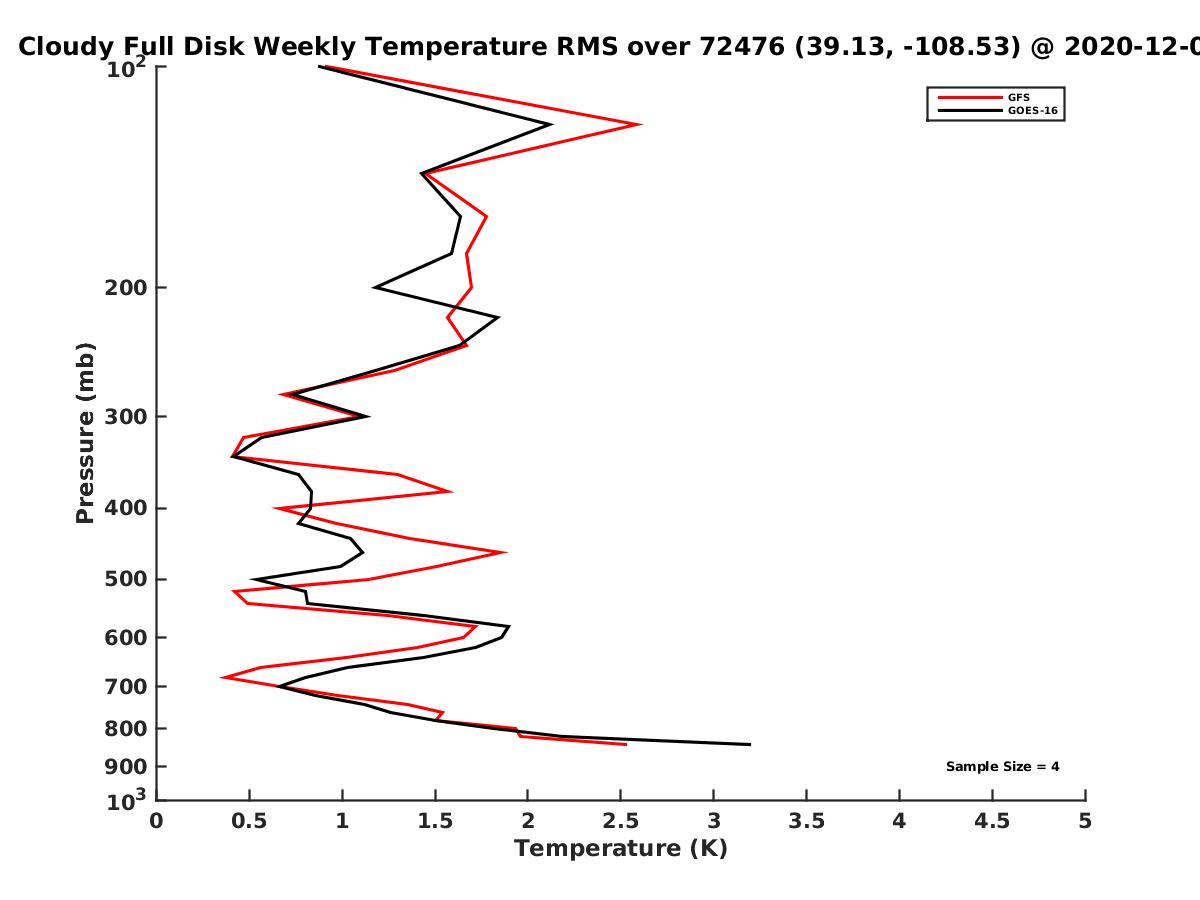 Cloudy Full Disk Weekly Temperature RMS over 72476 (39.13, -108.53) @ 2020-12-0

GFS
GOES-16

Pressure (mb)

$10^2$
200
300
400
500
600
700
800
900
$10^3$

Sample Size = 4

0
0.5
1
1.5
2
2.5
3
3.5
4
4.5
5

Temperature (K)